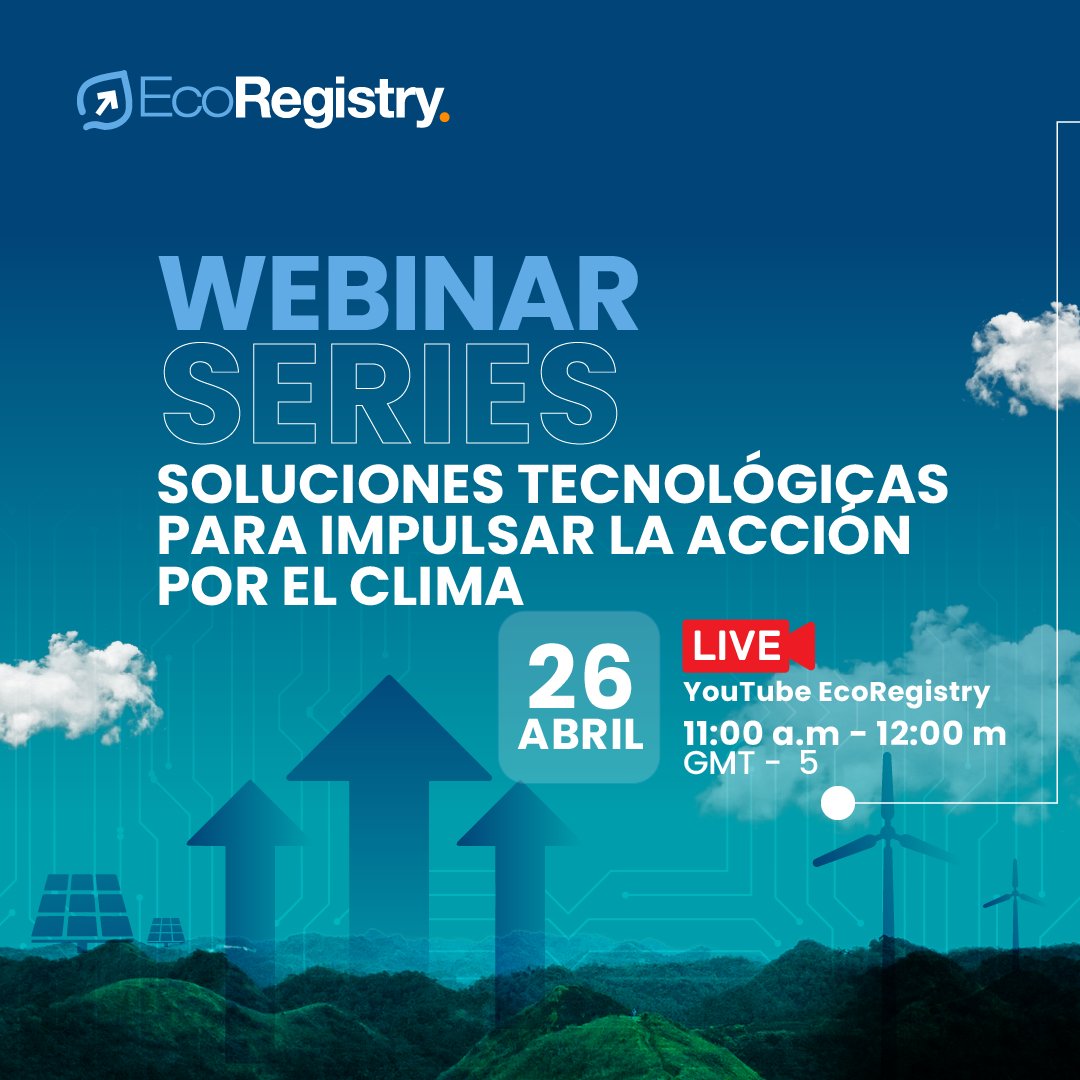 EcoRegistry.

WEBINAR SERIES

SOLUCIONES TECNOLÓGICAS PARA IMPULSAR LA ACCIÓN POR EL CLIMA

26 ABRIL

LIVE

YouTube EcoRegistry

11:00 a.m - 12:00 m
GMT - 5